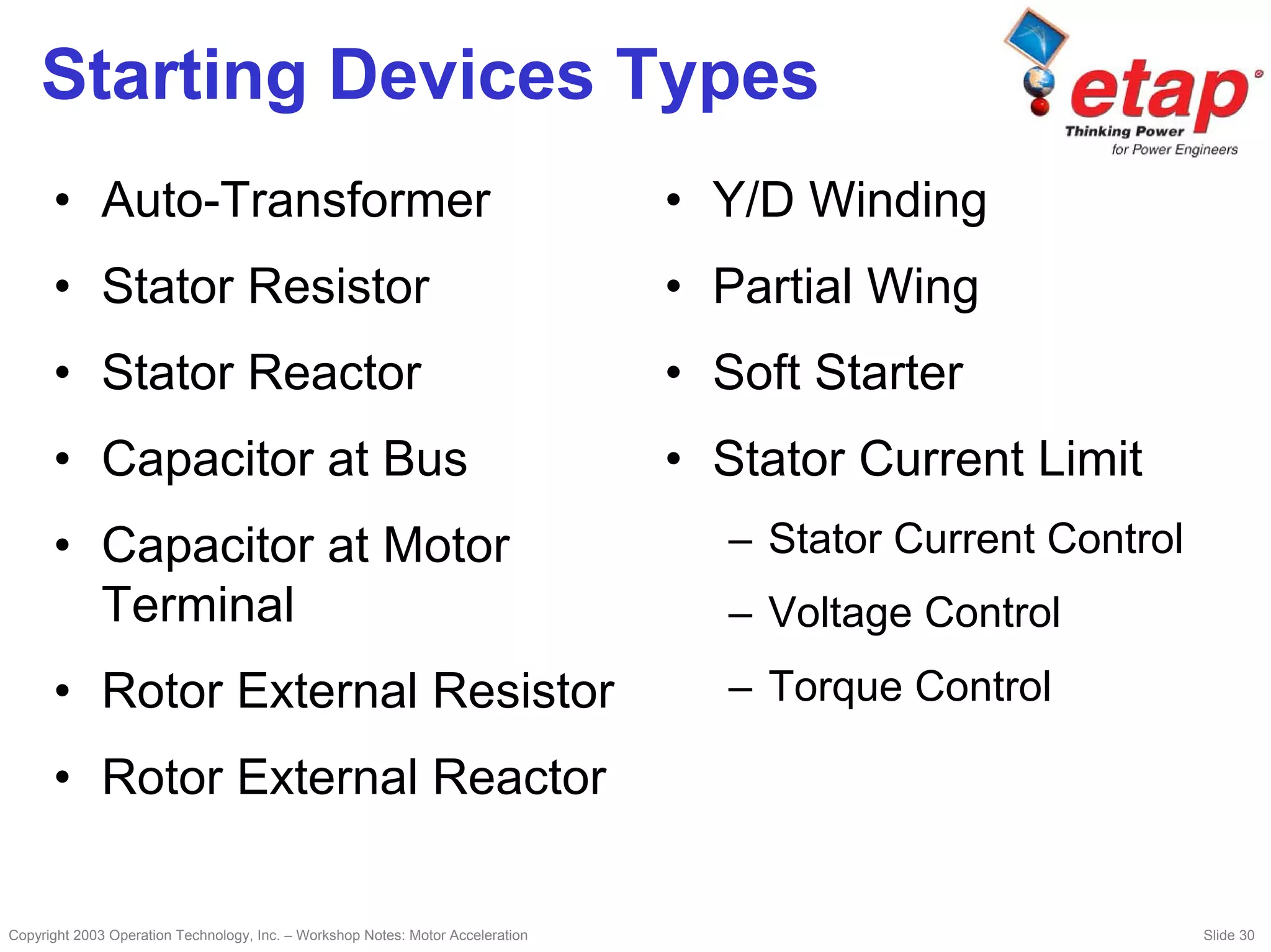 Starting Devices Types

etap®
Thinking Power
for Power Engineers

• Auto-Transformer
• Stator Resistor
• Stator Reactor
• Capacitor at Bus
• Capacitor at Motor Terminal
• Rotor External Resistor
• Rotor External Reactor

• Y/D Winding
• Partial Wing
• Soft Starter
• Stator Current Limit
– Stator Current Control
– Voltage Control
– Torque Control

Copyright 2003 Operation Technology, Inc. – Workshop Notes: Motor Acceleration

Slide 30